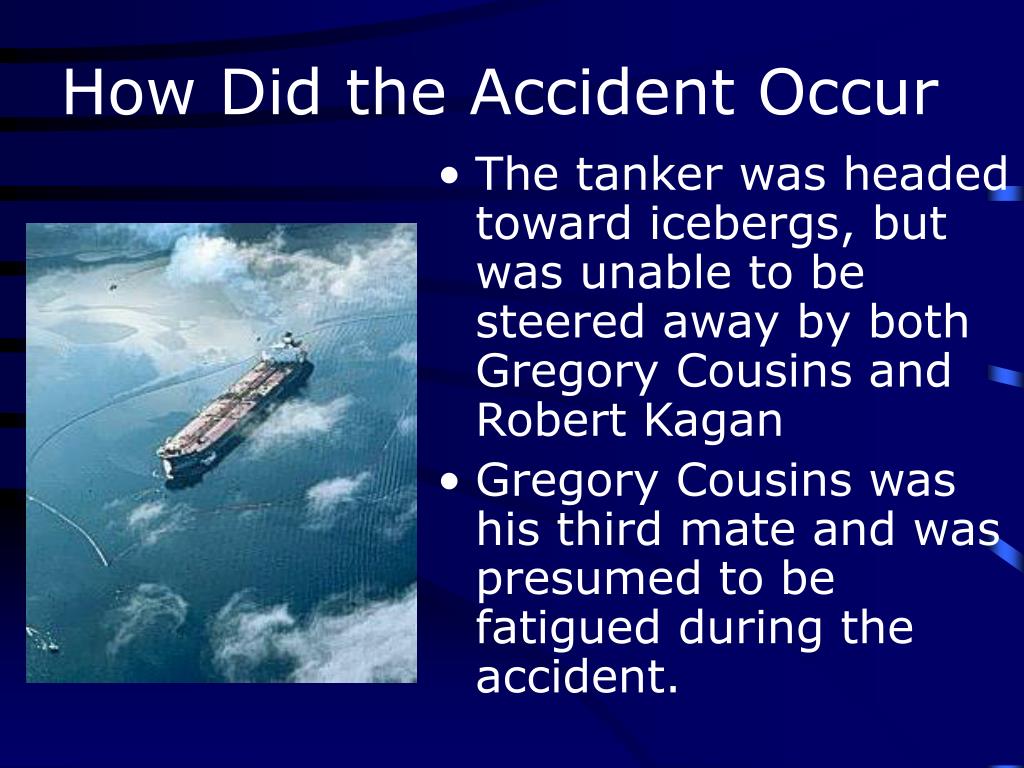 How Did the Accident Occur

• The tanker was headed toward icebergs, but was unable to be steered away by both Gregory Cousins and Robert Kagan

• Gregory Cousins was his third mate and was presumed to be fatigued during the accident.